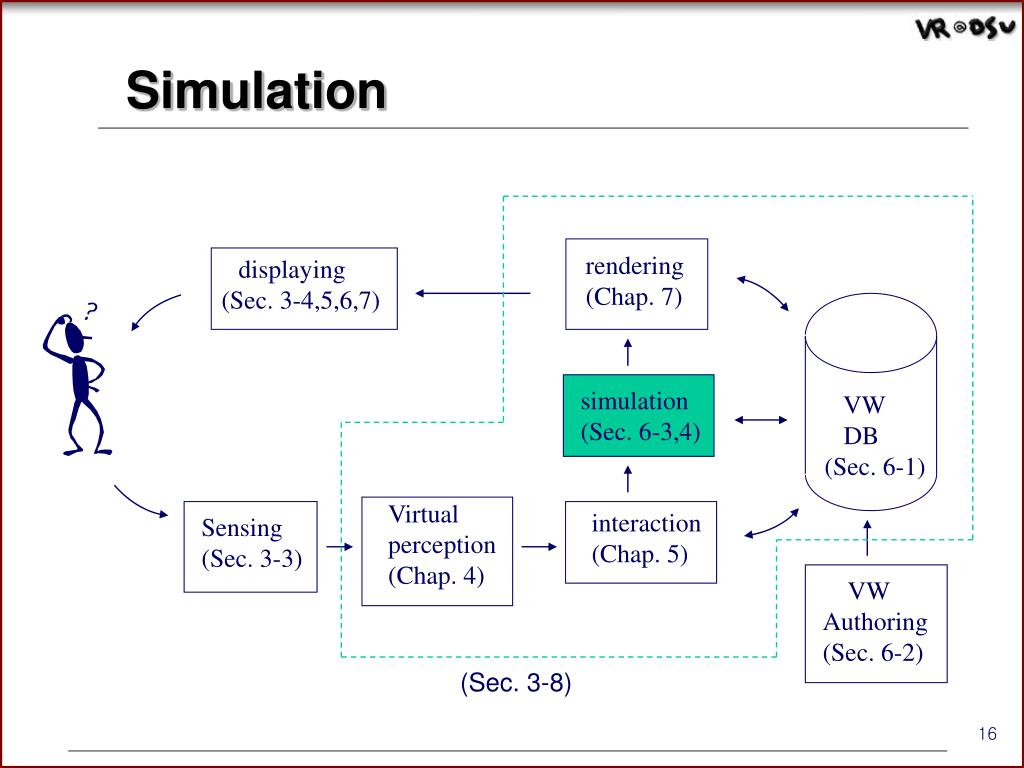 VR@DSU

Simulation

?

displaying
(Sec. 3-4,5,6,7)

rendering
(Chap. 7)

simulation
(Sec. 6-3,4)

VW
DB
(Sec. 6-1)

Sensing
(Sec. 3-3)

Virtual
perception
(Chap. 4)

interaction
(Chap. 5)

VW
Authoring
(Sec. 6-2)

(Sec. 3-8)

16